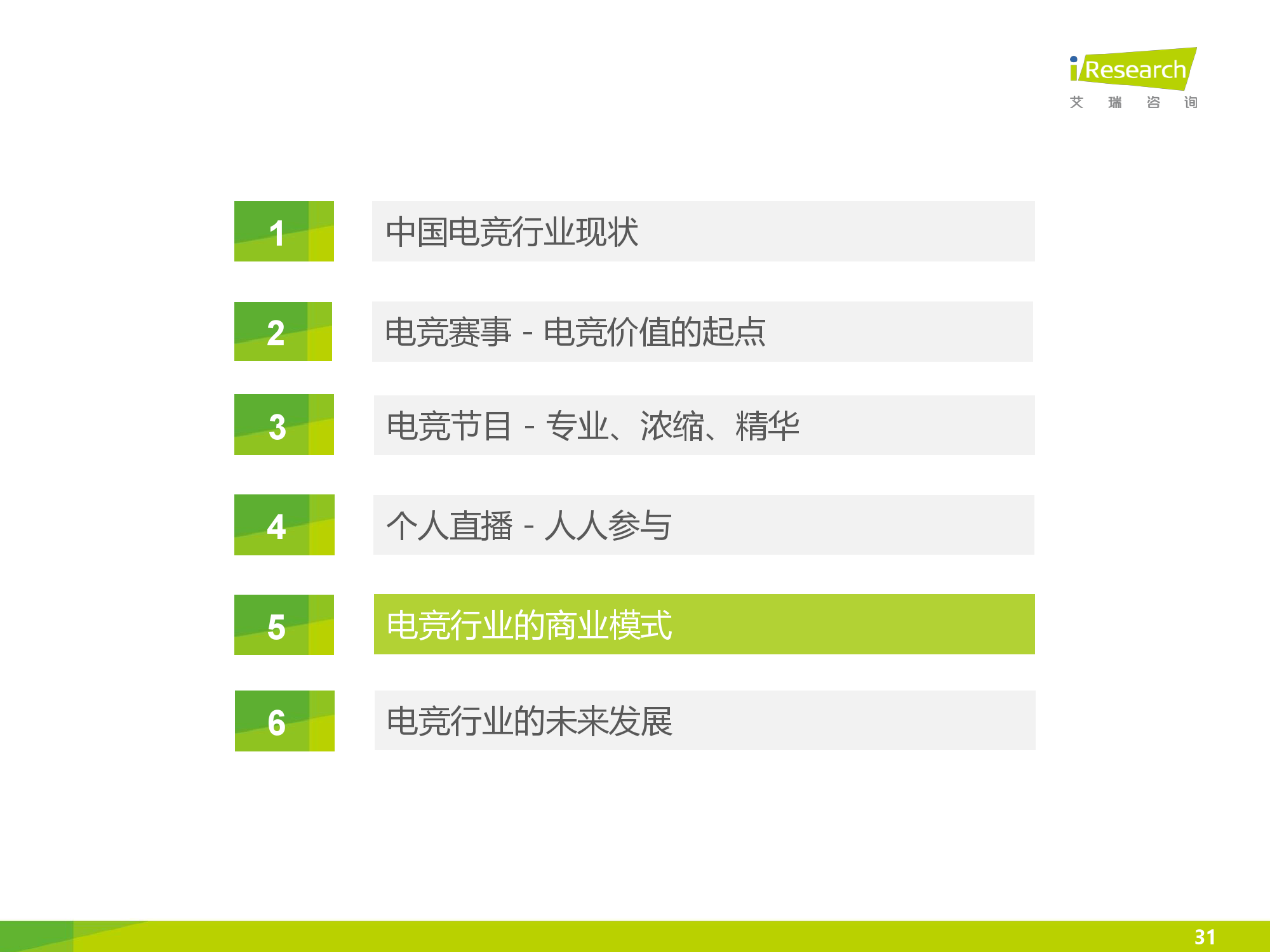 iResearch
艾 瑞 咨 询

1 中国电竞行业现状

2 电竞赛事 - 电竞价值的起点

3 电竞节目 - 专业、浓缩、精华

4 个人直播 - 人人参与

5 电竞行业的商业模式

6 电竞行业的未来发展

31